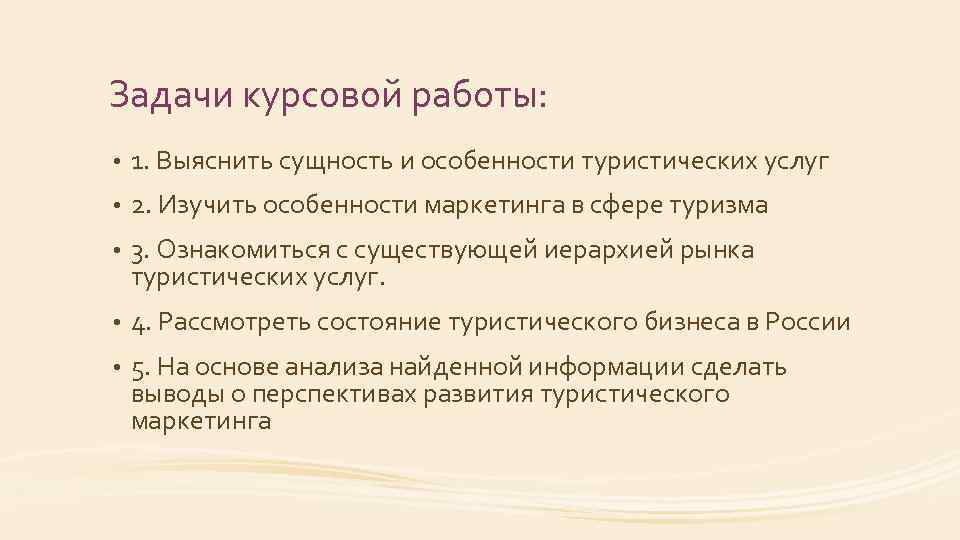 Задачи курсовой работы:

• 1. Выяснить сущность и особенности туристических услуг

• 2. Изучить особенности маркетинга в сфере туризма

• 3. Ознакомиться с существующей иерархией рынка туристических услуг.

• 4. Рассмотреть состояние туристического бизнеса в России

• 5. На основе анализа найденной информации сделать выводы о перспективах развития туристического маркетинга